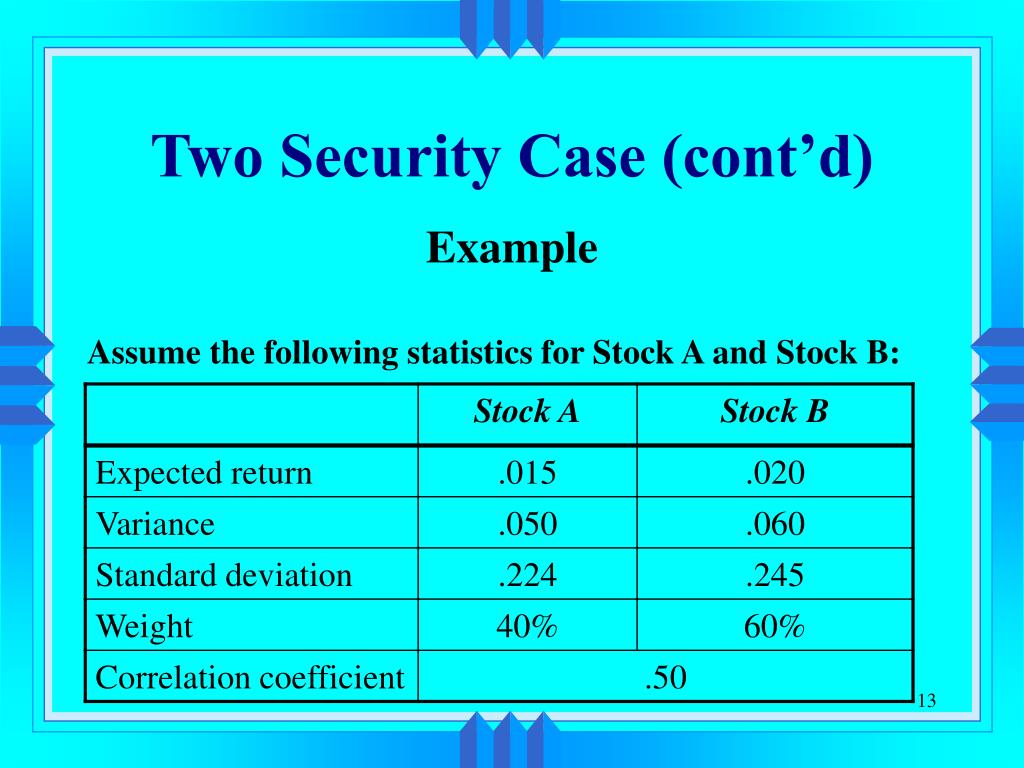 Two Security Case (cont’d)

Example

Assume the following statistics for Stock A and Stock B:

| | Stock A | Stock B |
|---|---|---|
| Expected return | .015 | .020 |
| Variance | .050 | .060 |
| Standard deviation | .224 | .245 |
| Weight | 40% | 60% |
| Correlation coefficient | .50 | |

13